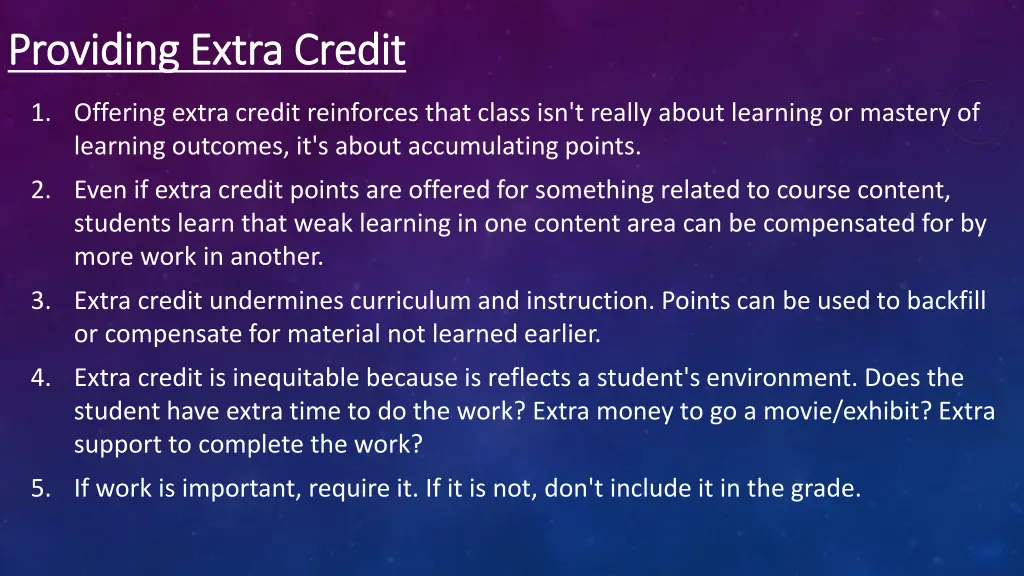 Providing Extra Credit

1. Offering extra credit reinforces that class isn't really about learning or mastery of learning outcomes, it's about accumulating points.
2. Even if extra credit points are offered for something related to course content, students learn that weak learning in one content area can be compensated for by more work in another.
3. Extra credit undermines curriculum and instruction. Points can be used to backfill or compensate for material not learned earlier.
4. Extra credit is inequitable because is reflects a student's environment. Does the student have extra time to do the work? Extra money to go a movie/exhibit? Extra support to complete the work?
5. If work is important, require it. If it is not, don't include it in the grade.